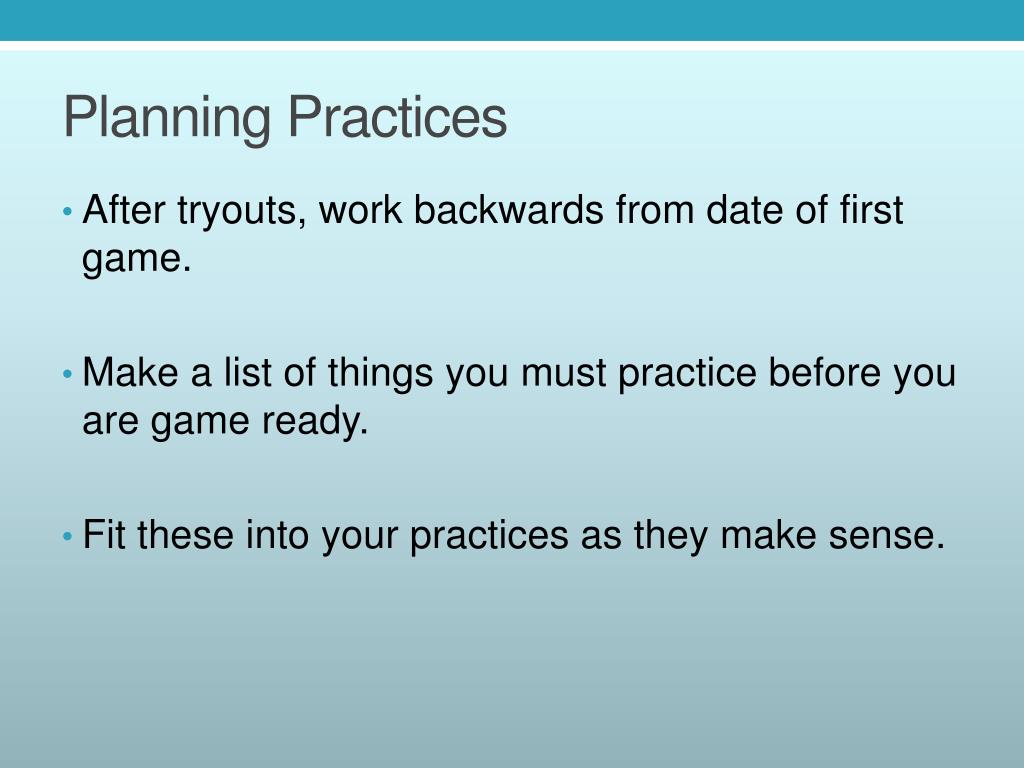 Planning Practices

• After tryouts, work backwards from date of first game.

• Make a list of things you must practice before you are game ready.

• Fit these into your practices as they make sense.